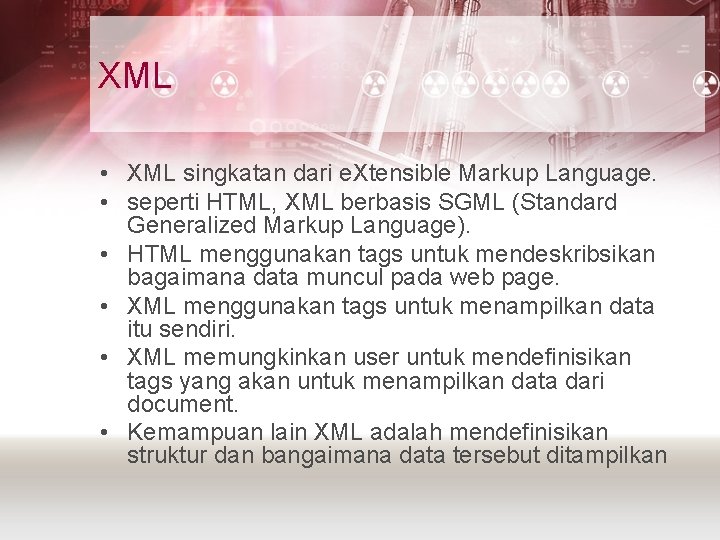 XML

• XML singkatan dari eXtensible Markup Language.
• seperti HTML, XML berbasis SGML (Standard Generalized Markup Language).
• HTML menggunakan tags untuk mendeskribsikan bagaimana data muncul pada web page.
• XML menggunakan tags untuk menampilkan data itu sendiri.
• XML memungkinkan user untuk mendefinisikan tags yang akan untuk menampilkan data dari document.
• Kemampuan lain XML adalah mendefinisikan struktur dan bangaimana data tersebut ditampilkan